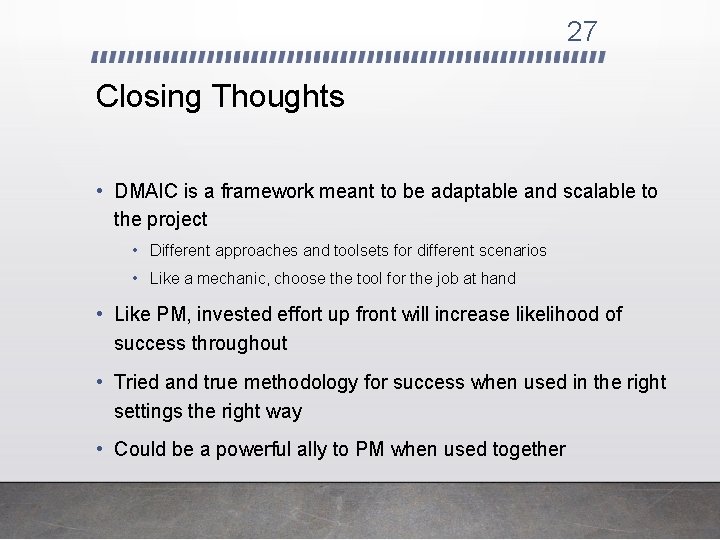 27

Closing Thoughts

• DMAIC is a framework meant to be adaptable and scalable to the project
  • Different approaches and toolsets for different scenarios
  • Like a mechanic, choose the tool for the job at hand
• Like PM, invested effort up front will increase likelihood of success throughout
• Tried and true methodology for success when used in the right settings the right way
• Could be a powerful ally to PM when used together